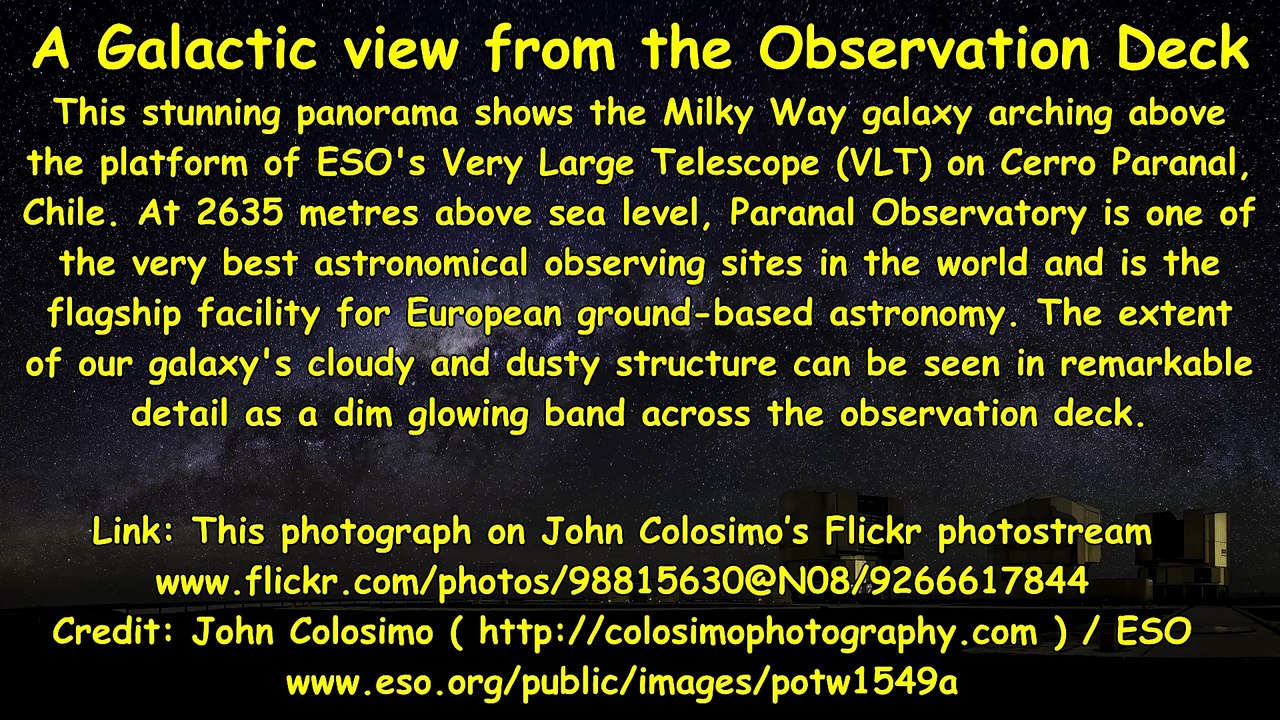 A Galactic view from the Observation Deck

This stunning panorama shows the Milky Way galaxy arching above the platform of ESO's Very Large Telescope (VLT) on Cerro Paranal, Chile. At 2635 metres above sea level, Paranal Observatory is one of the very best astronomical observing sites in the world and is the flagship facility for European ground-based astronomy. The extent of our galaxy's cloudy and dusty structure can be seen in remarkable detail as a dim glowing band across the observation deck.

Link: This photograph on John Colosimo's Flickr photostream
www.flickr.com/photos/98815630@N08/9266617844
Credit: John Colosimo ( http://colosimophotography.com ) / ESO
www.eso.org/public/images/potw1549a